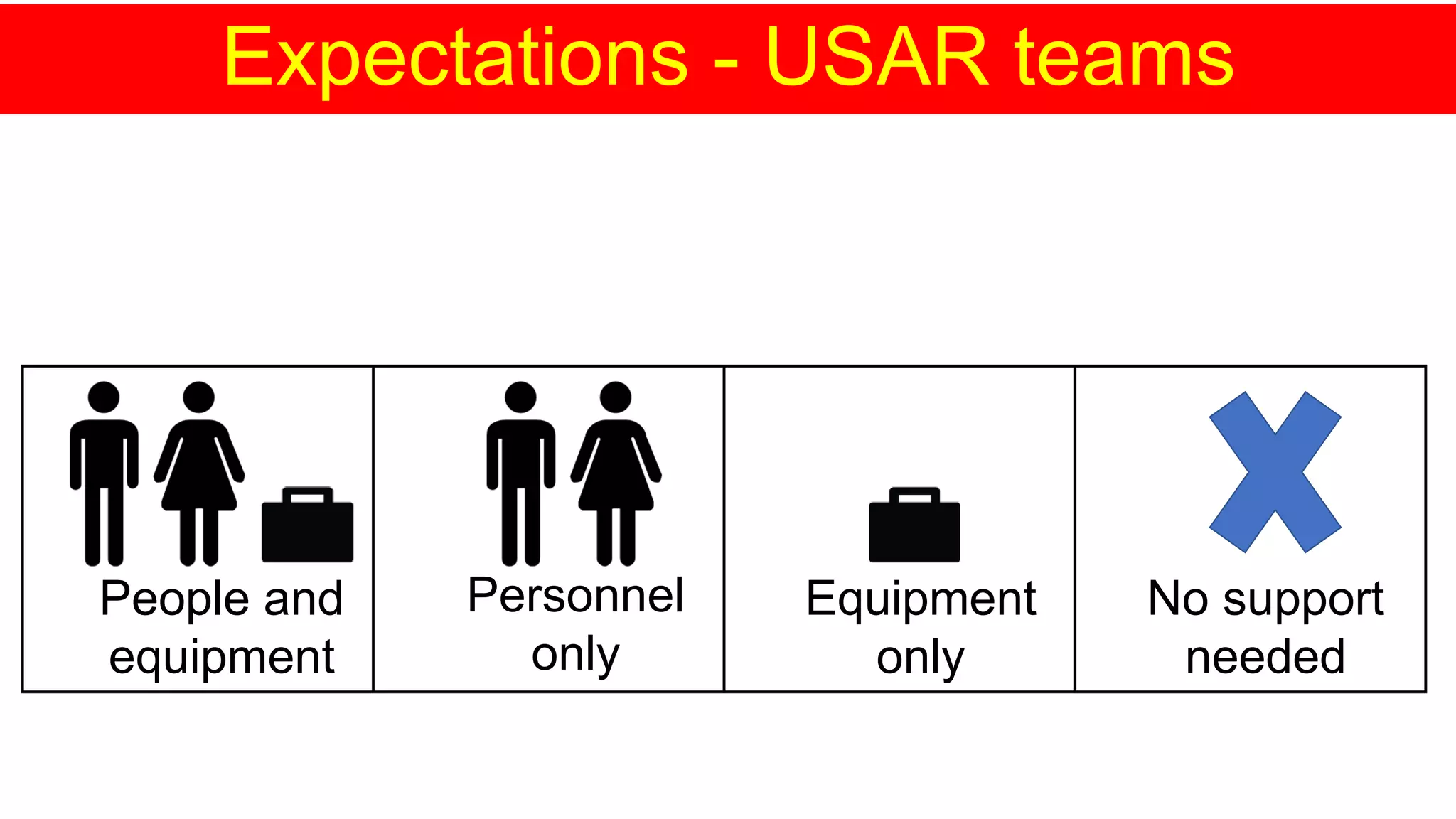 Expectations - USAR teams

| People and equipment | Personnel only | Equipment only | No support needed |
|---|---|---|---|